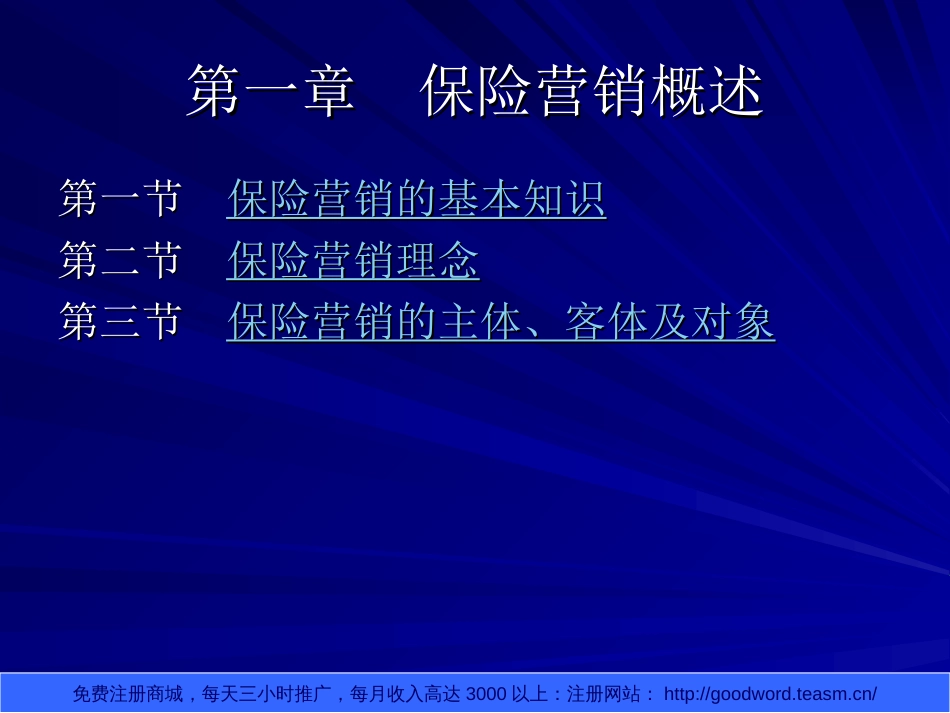 第一章　保险营销概述

第一节　保险营销的基本知识

第二节　保险营销理念

第三节　保险营销的主体、客体及对象

免费注册商城，每天三小时推广，每月收入高达 3000 以上：注册网站： http://goodword.teasm.cn/